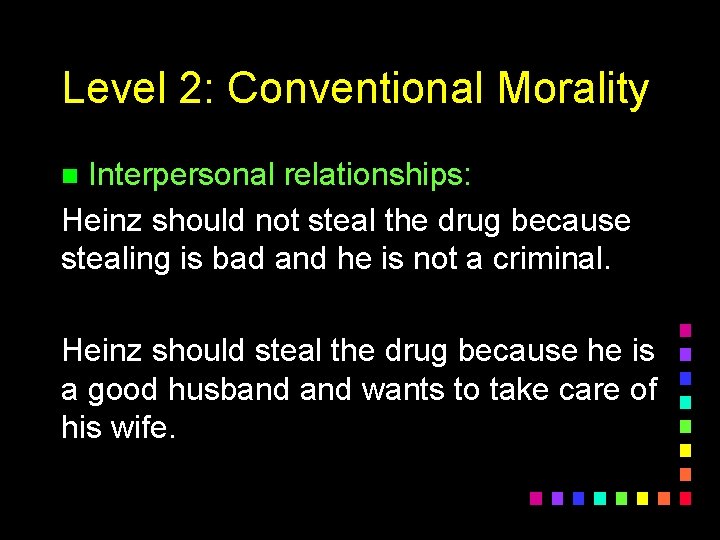 Level 2: Conventional Morality

Interpersonal relationships:

Heinz should not steal the drug because stealing is bad and he is not a criminal.

Heinz should steal the drug because he is a good husband and wants to take care of his wife.